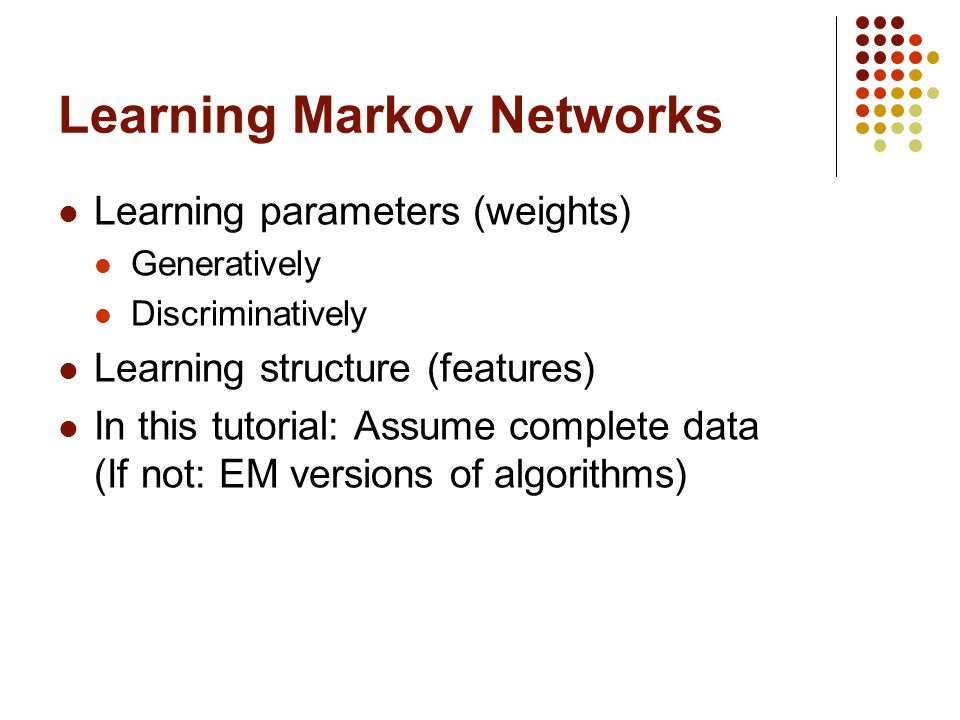 Learning Markov Networks

- Learning parameters (weights)
  - Generatively
  - Discriminatively
- Learning structure (features)
- In this tutorial: Assume complete data (If not: EM versions of algorithms)